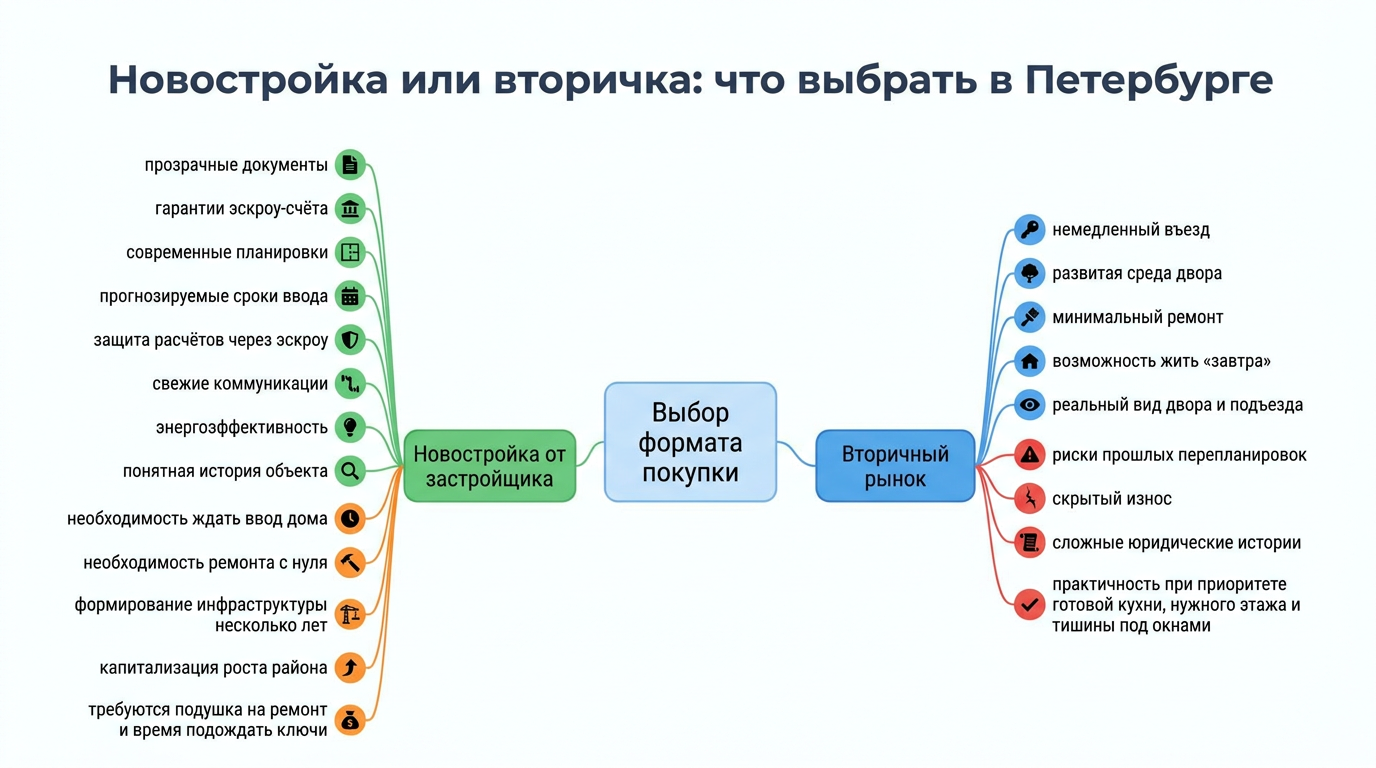 Новостройка или вторичка: что выбрать в Петербурге

прозрачные документы
гарантии эскроу-счёта
современные планировки
прогнозируемые сроки ввода
защита расчётов через эскроу
свежие коммуникации
энергоэффективность
понятная история объекта
необходимость ждать ввод дома
необходимость ремонта с нуля
формирование инфраструктуры несколько лет
капитализация роста района
требуются подушка на ремонт и время подождать ключи

Новостройка от застройщика

Выбор формата покупки

Вторичный рынок

немедленный въезд
развитая среда двора
минимальный ремонт
возможность жить «завтра»
реальный вид двора и подъезда
риски прошлых перепланировок
скрытый износ
сложные юридические истории
практичность при приоритете готовой кухни, нужного этажа и тишины под окнами